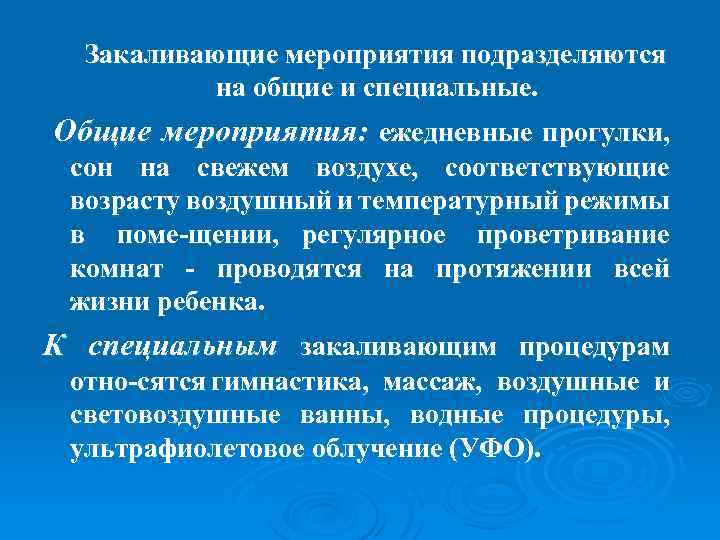 Закаливающие мероприятия подразделяются на общие и специальные.

Общие мероприятия: ежедневные прогулки, сон на свежем воздухе, соответствующие возрасту воздушный и температурный режимы в поме-щении, регулярное проветривание комнат - проводятся на протяжении всей жизни ребенка.

К специальным закаливающим процедурам отно-сятся гимнастика, массаж, воздушные и световоздушные ванны, водные процедуры, ультрафиолетовое облучение (УФО).